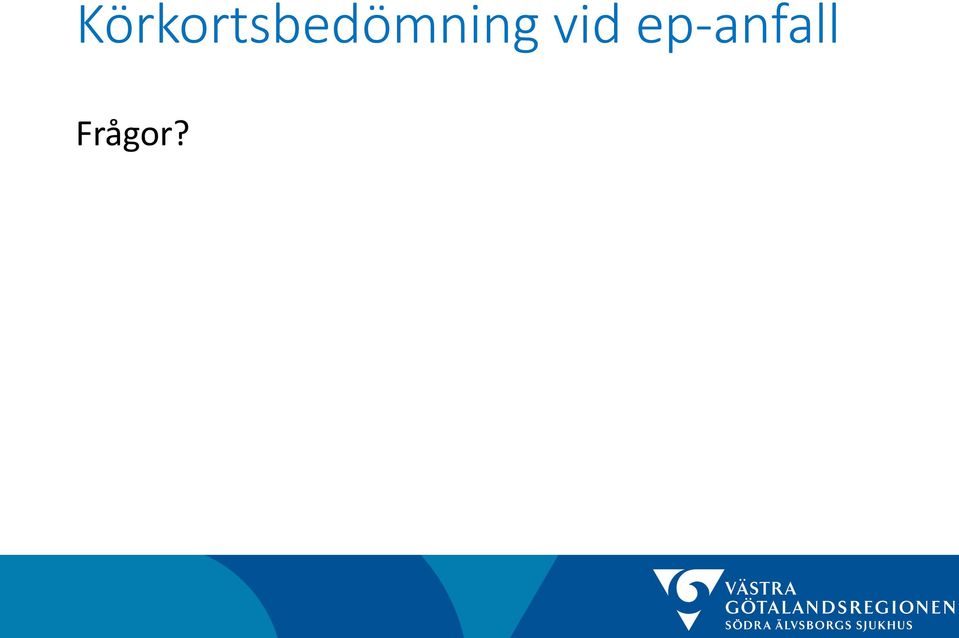 Körkortsbedömning vid ep-anfall

Frågor?

VÄSTRA GÖTALANDSREGIONEN
SÖDRA ÄLVSBORGS SJUKHUS